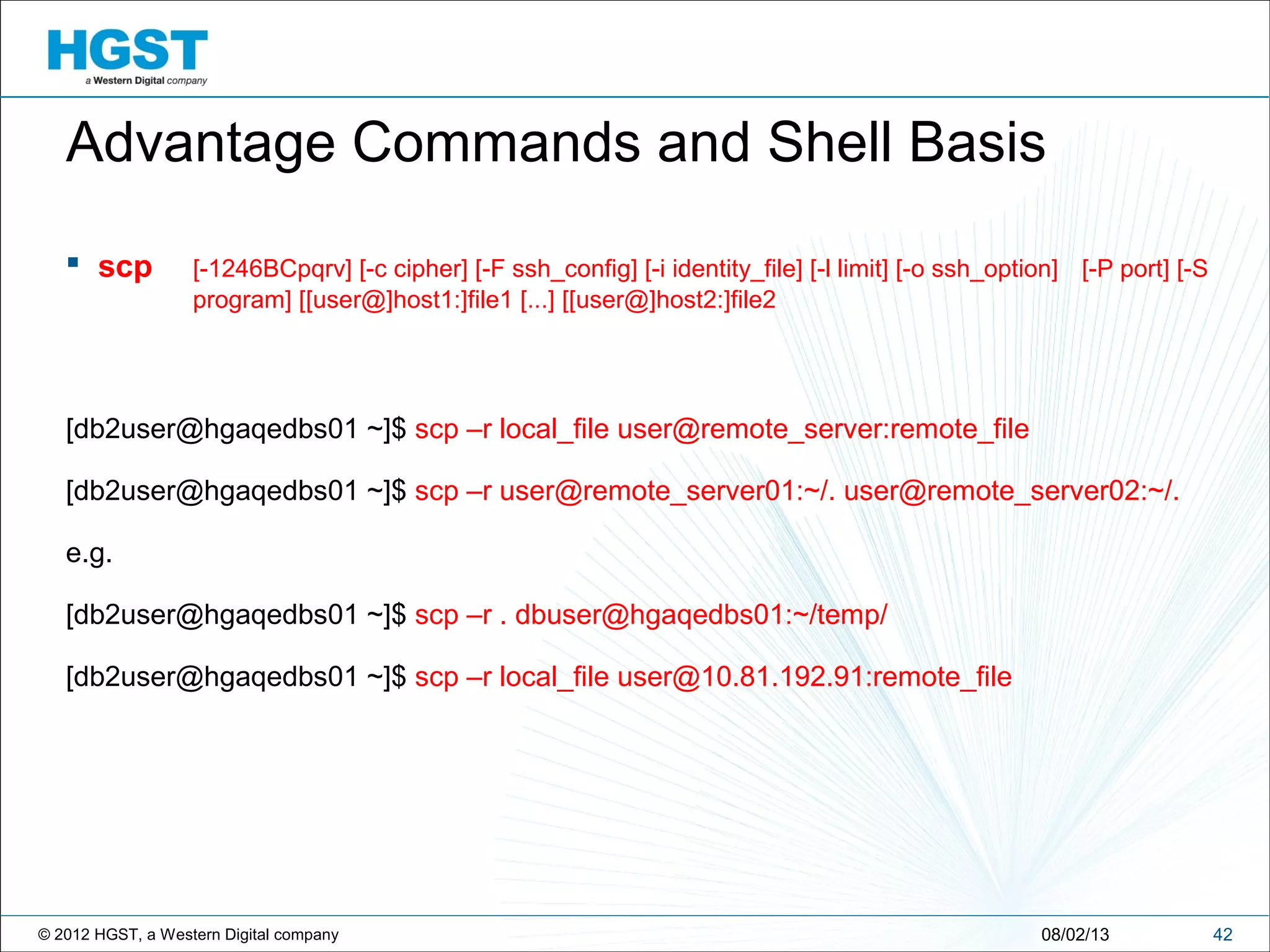 HGST
a Western Digital company

Advantage Commands and Shell Basis

▪ scp [-1246BCpqrv] [-c cipher] [-F ssh_config] [-i identity_file] [-l limit] [-o ssh_option] [-P port] [-S program] [[user@]host1:]file1 [...] [[user@]host2:]file2

[db2user@hgaqedbs01 ~]$ scp –r local_file user@remote_server:remote_file

[db2user@hgaqedbs01 ~]$ scp –r user@remote_server01:~/. user@remote_server02:~/.

e.g.

[db2user@hgaqedbs01 ~]$ scp –r . dbuser@hgaqedbs01:~/temp/

[db2user@hgaqedbs01 ~]$ scp –r local_file user@10.81.192.91:remote_file

© 2012 HGST, a Western Digital company 08/02/13 42